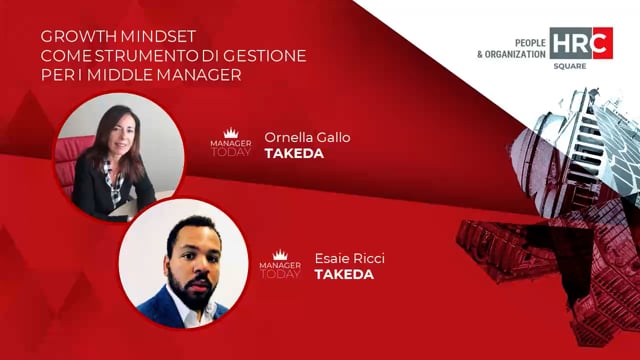 GROWTH MINDSET
COME STRUMENTO DI GESTIONE
PER I MIDDLE MANAGER

PEOPLE
& ORGANIZATION
HRC
SQUARE

MANAGER TODAY
Ornella Gallo
TAKEDA

MANAGER TODAY
Esaie Ricci
TAKEDA